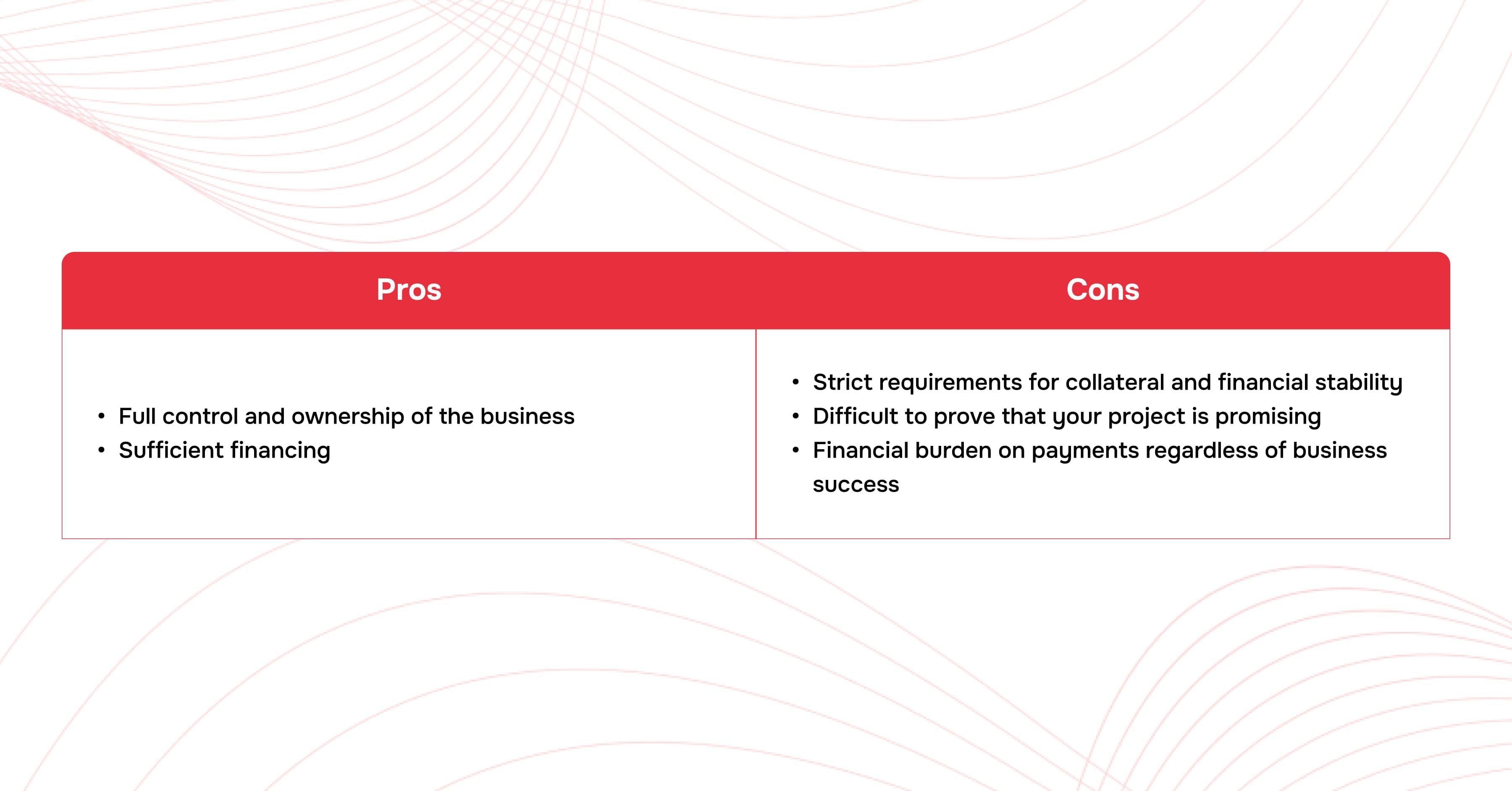 | Pros | Cons |
|---|---|
| • Full control and ownership of the business<br>• Sufficient financing | • Strict requirements for collateral and financial stability<br>• Difficult to prove that your project is promising<br>• Financial burden on payments regardless of business success |